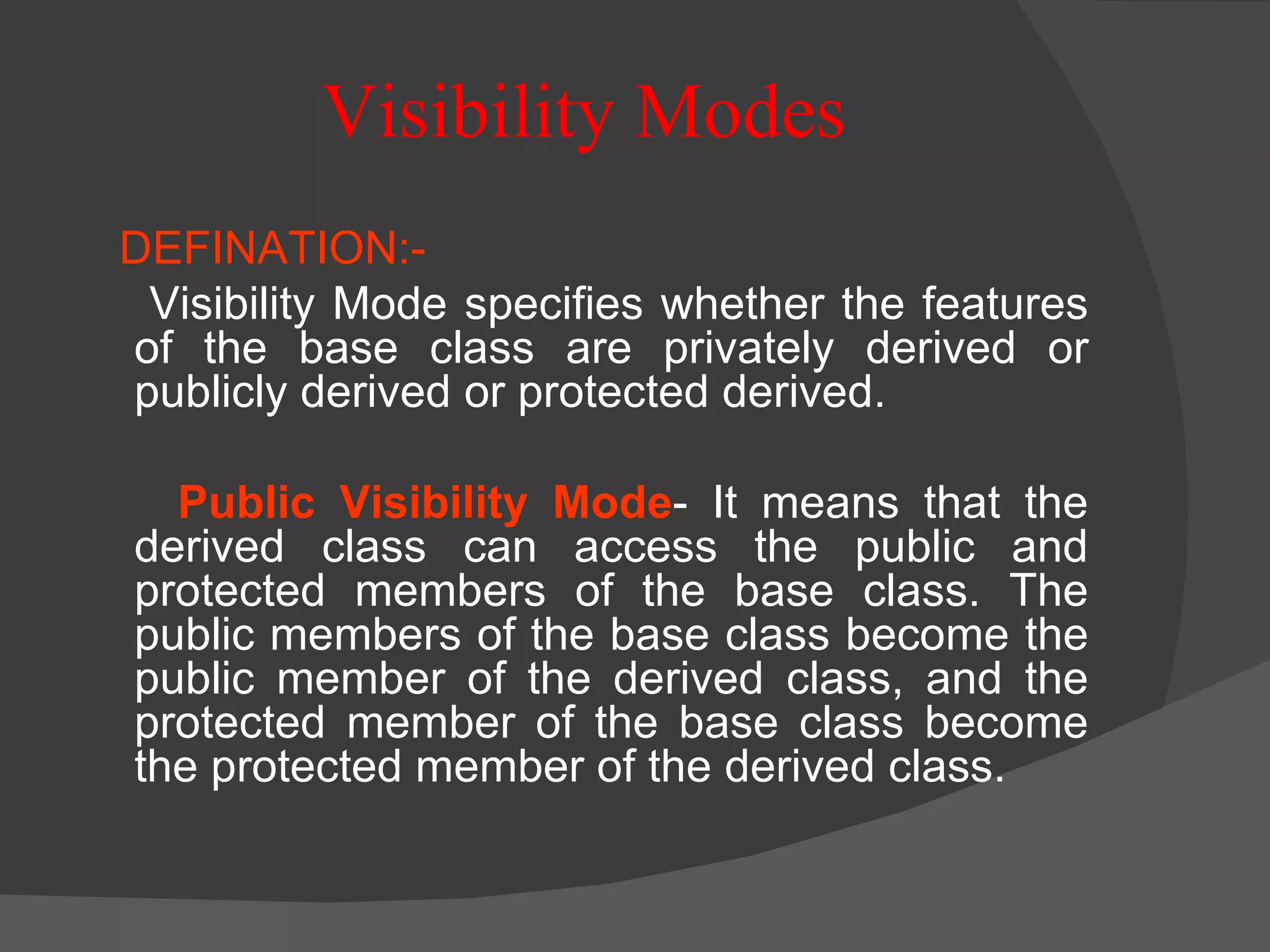 Visibility Modes

DEFINATION:-

Visibility Mode specifies whether the features of the base class are privately derived or publicly derived or protected derived.

Public Visibility Mode- It means that the derived class can access the public and protected members of the base class. The public members of the base class become the public member of the derived class, and the protected member of the base class become the protected member of the derived class.